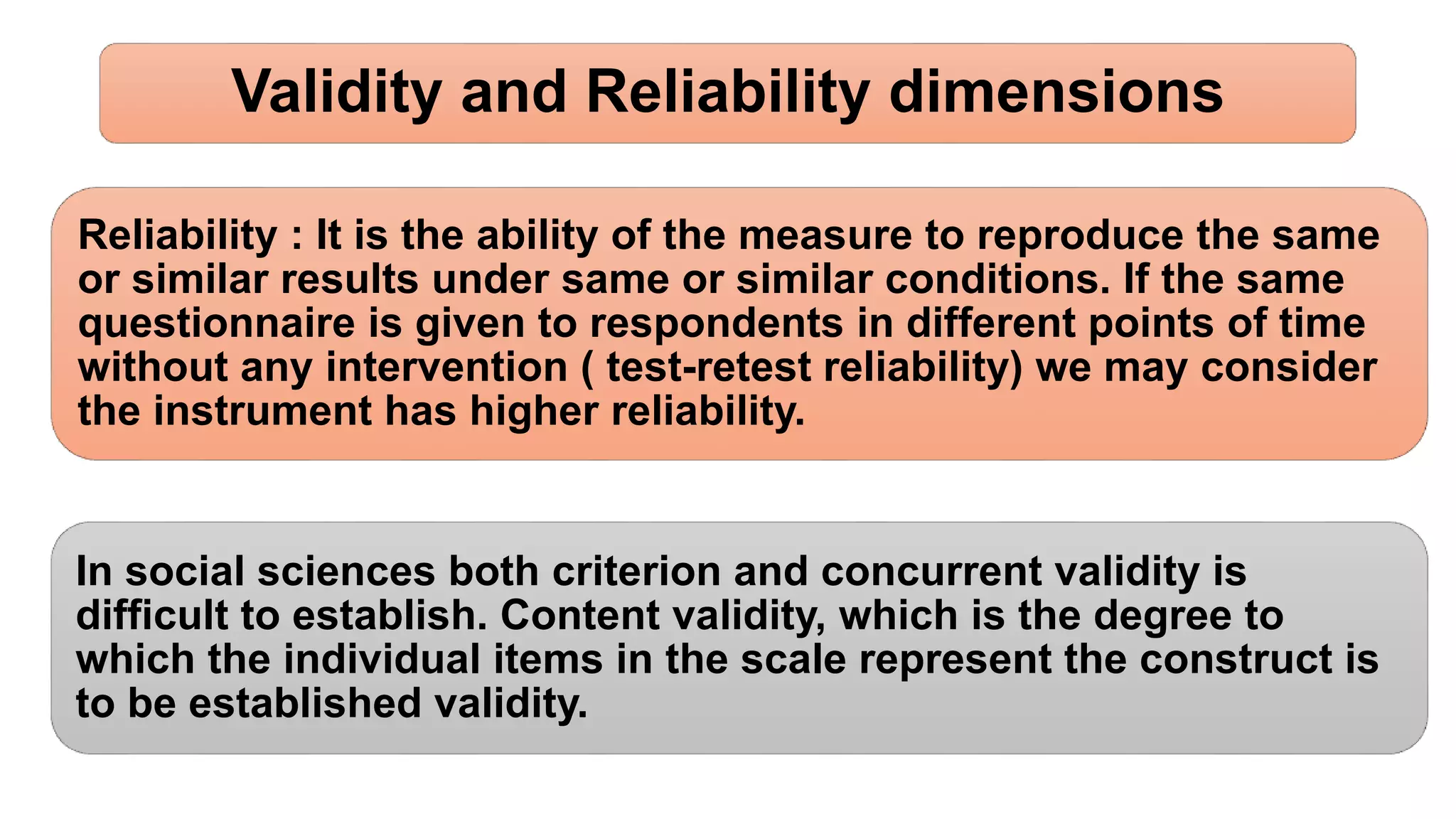 Validity and Reliability dimensions

Reliability : It is the ability of the measure to reproduce the same or similar results under same or similar conditions. If the same questionnaire is given to respondents in different points of time without any intervention ( test-retest reliability) we may consider the instrument has higher reliability.

In social sciences both criterion and concurrent validity is difficult to establish. Content validity, which is the degree to which the individual items in the scale represent the construct is to be established validity.